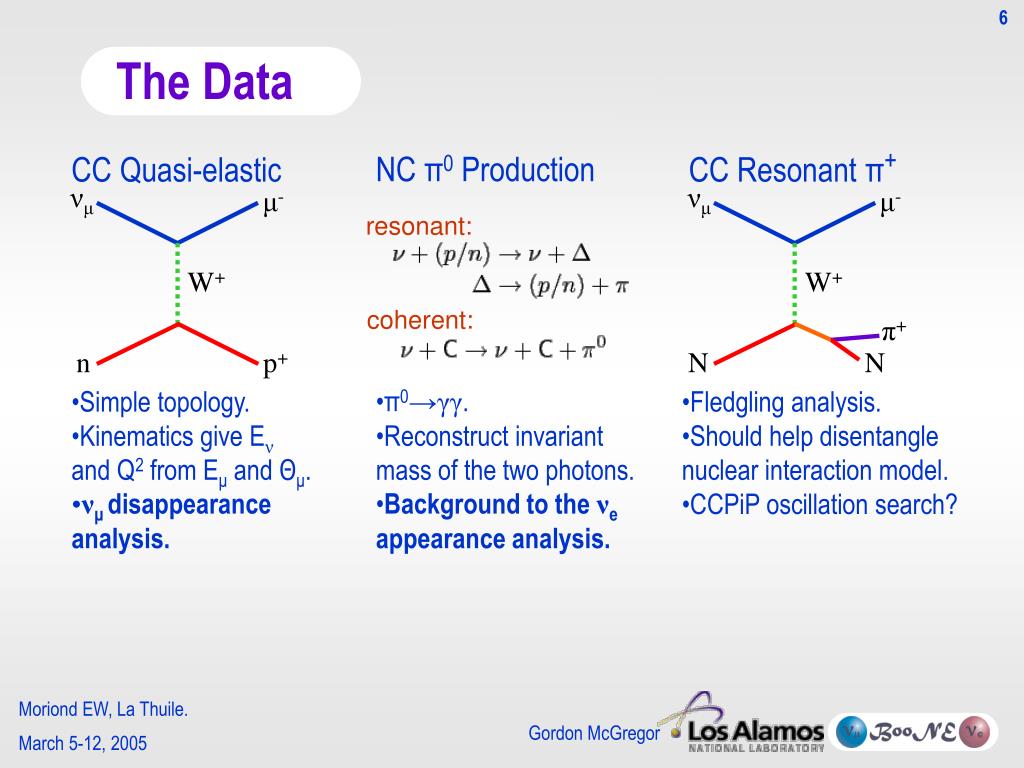 6

The Data

CC Quasi-elastic

$\nu_\mu$ $\mu^-$

$W^+$

n $p^+$

•Simple topology.
•Kinematics give $E_\nu$ and $Q^2$ from $E_\mu$ and $\Theta_\mu$.
•$\nu_\mu$ disappearance analysis.

NC $\pi^0$ Production

resonant:

$\nu + (p/n) \rightarrow \nu + \Delta$
$\Delta \rightarrow (p/n) + \pi$

coherent:

$\nu + C \rightarrow \nu + C + \pi^0$

•$\pi^0 \rightarrow \gamma\gamma$.
•Reconstruct invariant mass of the two photons.
•Background to the $\nu_e$ appearance analysis.

CC Resonant $\pi^+$

$\nu_\mu$ $\mu^-$

$W^+$

$\pi^+$

N N

•Fledgling analysis.
•Should help disentangle nuclear interaction model.
•CCPiP oscillation search?

Moriond EW, La Thuile.

March 5-12, 2005

Gordon McGregor

Los Alamos
NATIONAL LABORATORY

$\nu_\mu$ BooNE $\nu_e$